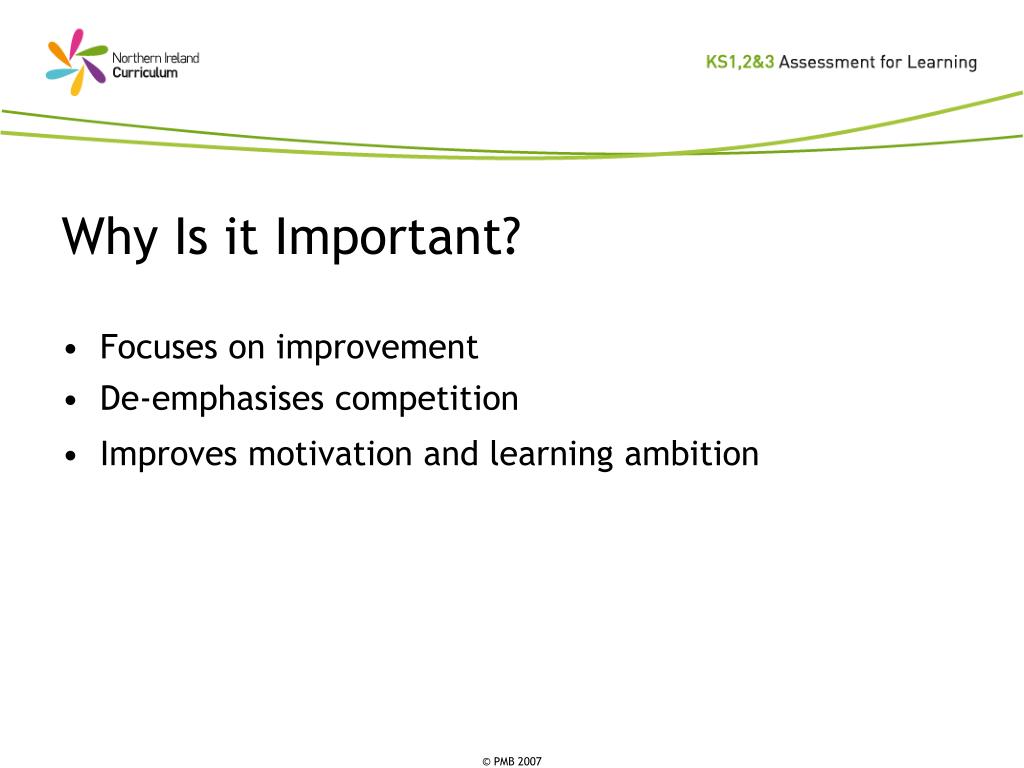 Northern Ireland Curriculum

KS1,2&3 Assessment for Learning

Why Is it Important?

• Focuses on improvement
• De-emphasises competition
• Improves motivation and learning ambition

© PMB 2007